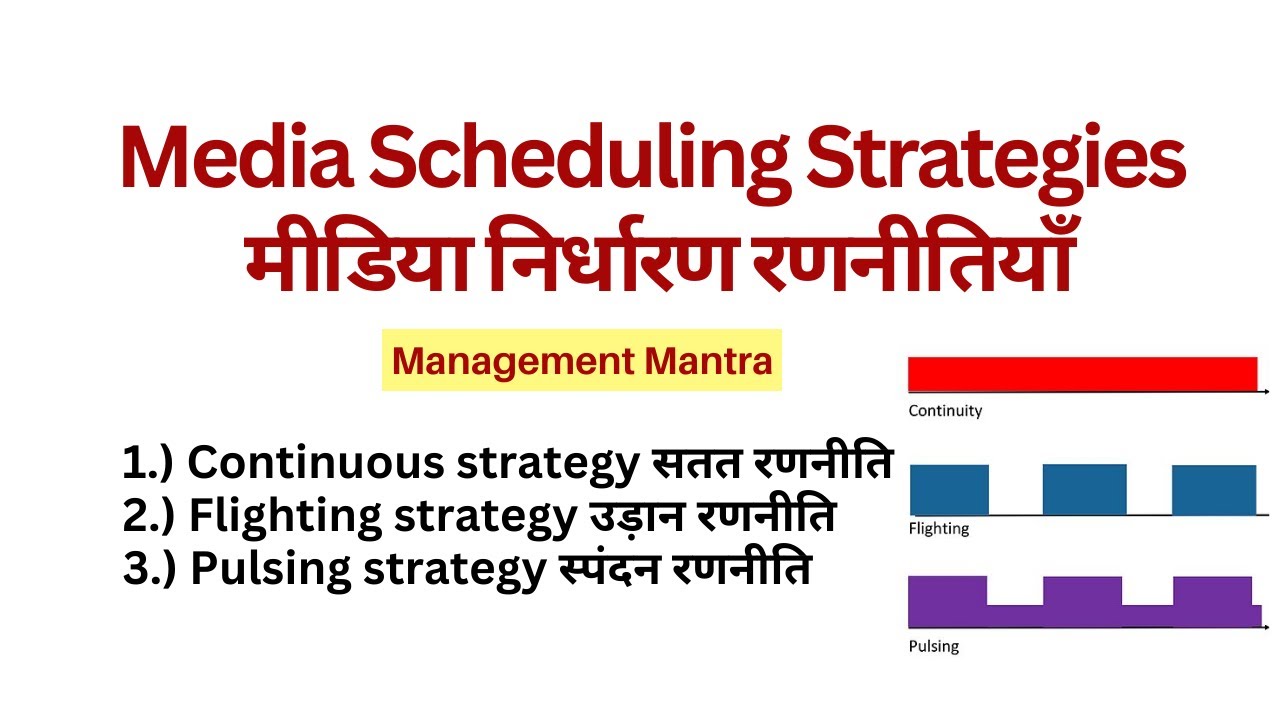 Media Scheduling Strategies
मीडिया निर्धारण रणनीतियाँ

Management Mantra

1.) Continuous strategy सतत रणनीति
2.) Flighting strategy उड़ान रणनीति
3.) Pulsing strategy स्पंदन रणनीति

Continuity

Flighting

Pulsing